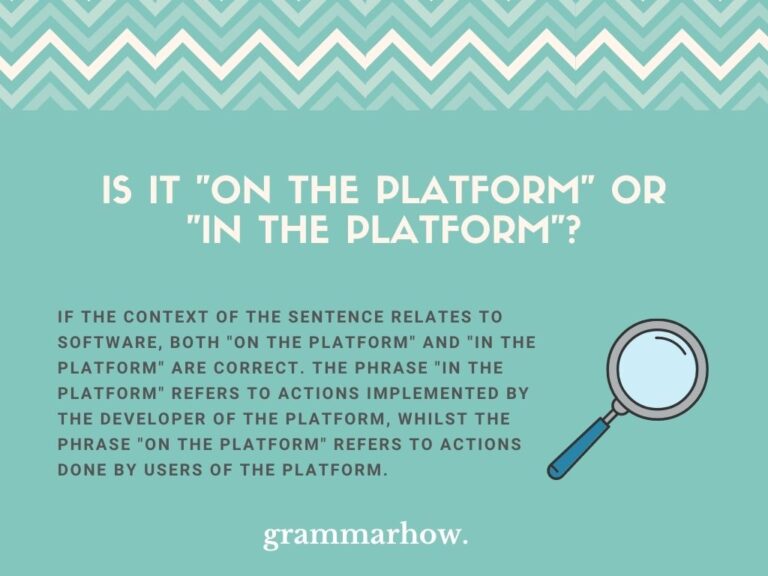 IS IT "ON THE PLATFORM" OR "IN THE PLATFORM"?

IF THE CONTEXT OF THE SENTENCE RELATES TO SOFTWARE, BOTH "ON THE PLATFORM" AND "IN THE PLATFORM" ARE CORRECT. THE PHRASE "IN THE PLATFORM" REFERS TO ACTIONS IMPLEMENTED BY THE DEVELOPER OF THE PLATFORM, WHILST THE PHRASE "ON THE PLATFORM" REFERS TO ACTIONS DONE BY USERS OF THE PLATFORM.

grammarhow.